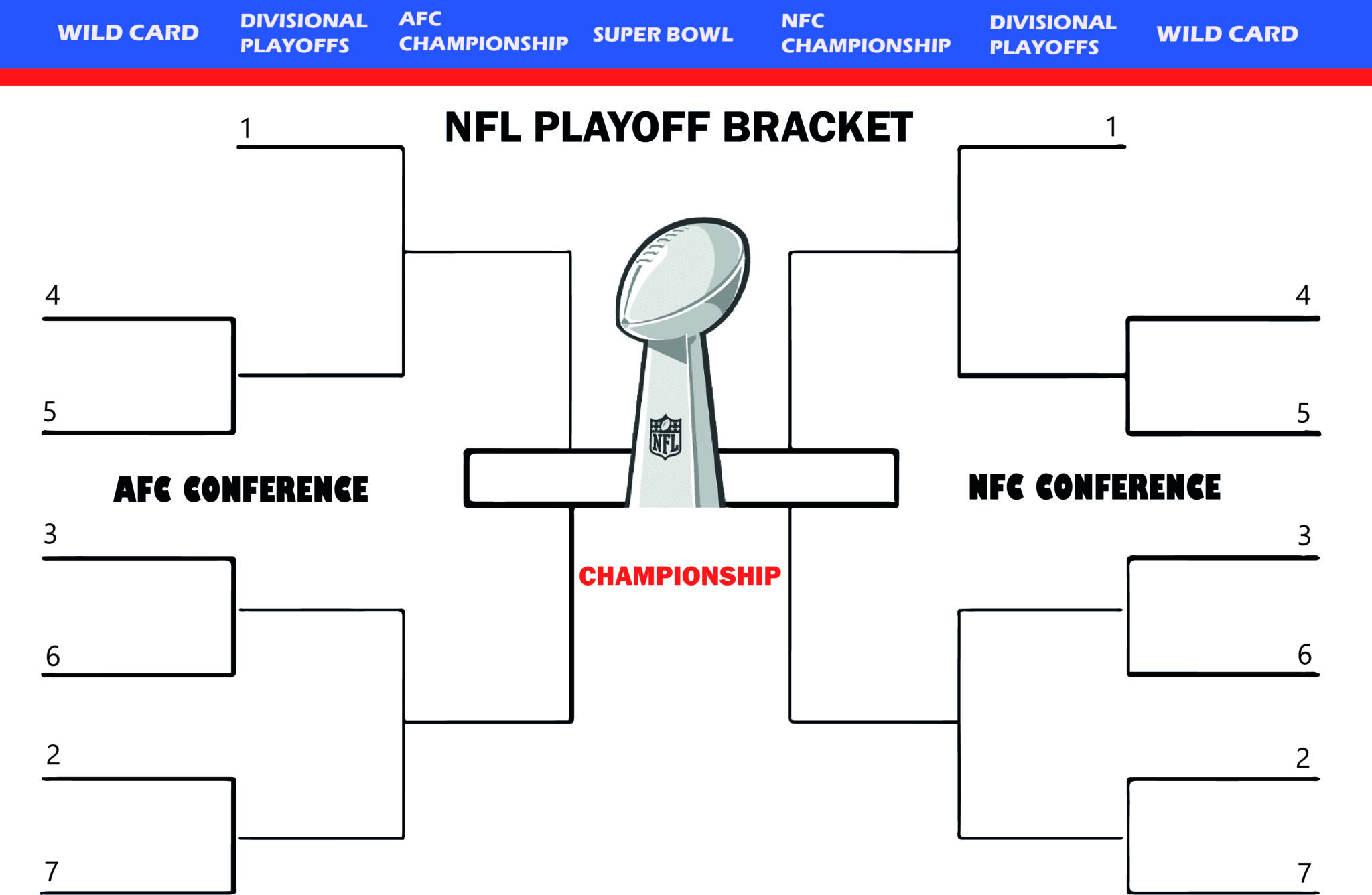 WILD CARD
DIVISIONAL PLAYOFFS
AFC CHAMPIONSHIP
SUPER BOWL
NFC CHAMPIONSHIP
DIVISIONAL PLAYOFFS
WILD CARD

NFL PLAYOFF BRACKET

1

4

5

AFC CONFERENCE

3

6

2

7

NFL

CHAMPIONSHIP

1

4

5

NFC CONFERENCE

3

6

2

7